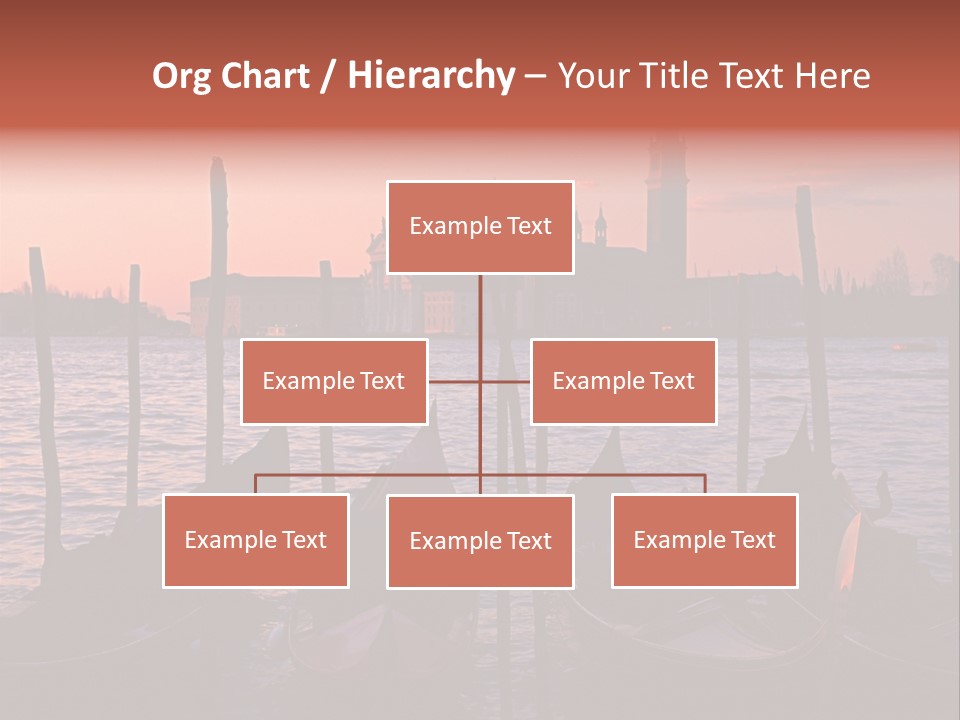 Org Chart / Hierarchy – Your Title Text Here

Example Text

Example Text

Example Text

Example Text

Example Text

Example Text